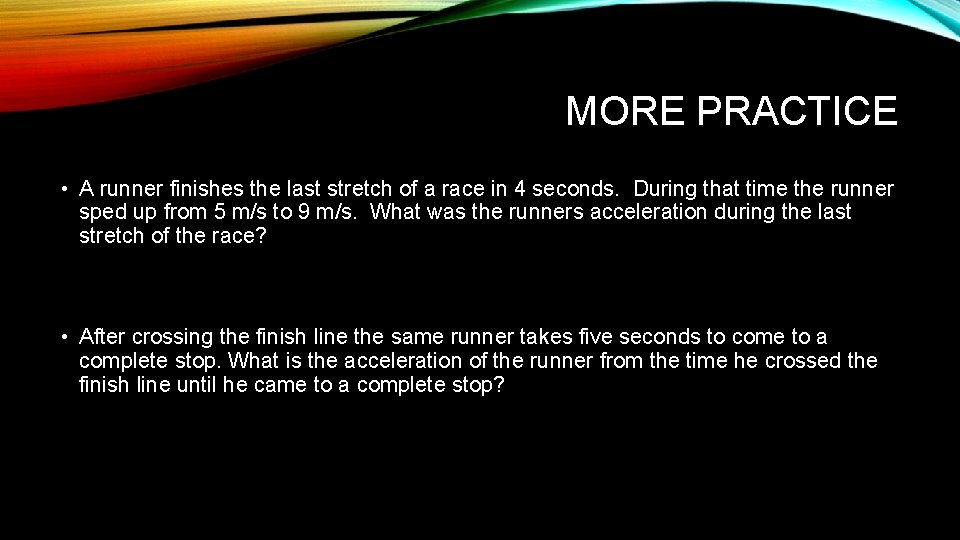 MORE PRACTICE

• A runner finishes the last stretch of a race in 4 seconds. During that time the runner sped up from 5 m/s to 9 m/s. What was the runners acceleration during the last stretch of the race?

• After crossing the finish line the same runner takes five seconds to come to a complete stop. What is the acceleration of the runner from the time he crossed the finish line until he came to a complete stop?